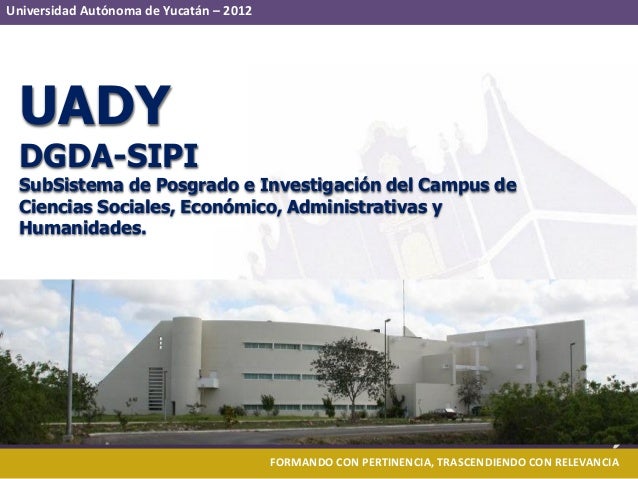 Universidad Autónoma de Yucatán – 2012

UADY

DGDA-SIPI

SubSistema de Posgrado e Investigación del Campus de Ciencias Sociales, Económico, Administrativas y Humanidades.

FORMANDO CON PERTINENCIA, TRASCENDIENDO CON RELEVANCIA